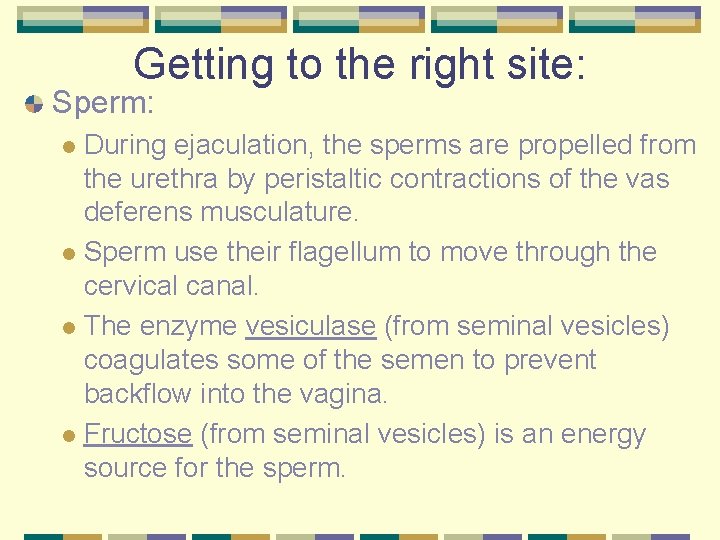 Getting to the right site:

Sperm:

During ejaculation, the sperms are propelled from the urethra by peristaltic contractions of the vas deferens musculature.

Sperm use their flagellum to move through the cervical canal.

The enzyme vesiculase (from seminal vesicles) coagulates some of the semen to prevent backflow into the vagina.

Fructose (from seminal vesicles) is an energy source for the sperm.